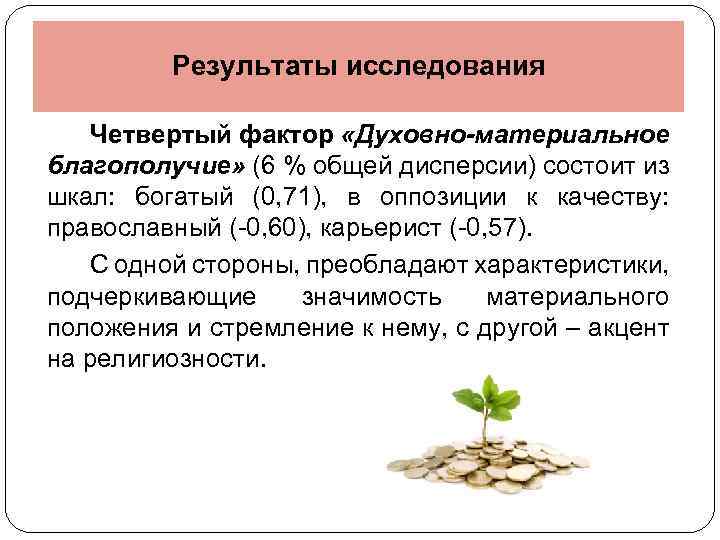 Результаты исследования

Четвертый фактор «Духовно-материальное благополучие» (6 % общей дисперсии) состоит из шкал: богатый (0,71), в оппозиции к качеству: православный (-0,60), карьерист (-0,57).

С одной стороны, преобладают характеристики, подчеркивающие значимость материального положения и стремление к нему, с другой – акцент на религиозности.